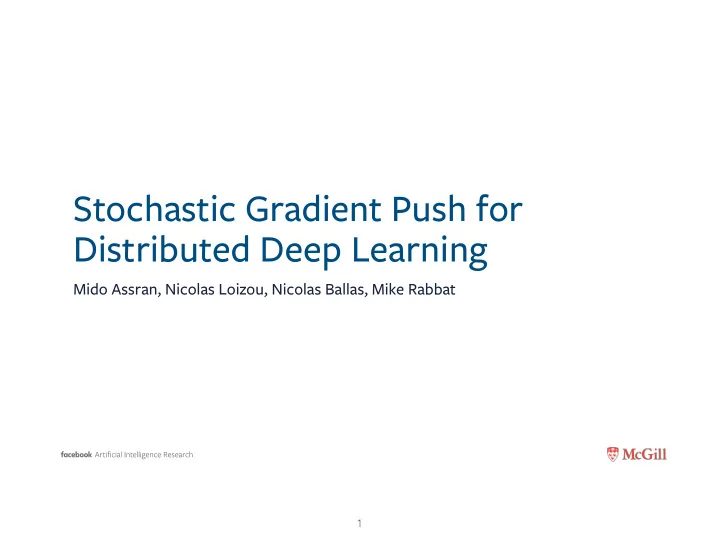 Stochastic Gradient Push for Distributed Deep Learning

Mido Assran, Nicolas Loizou, Nicolas Ballas, Mike Rabbat

facebook Artificial Intelligence Research

McGill

1